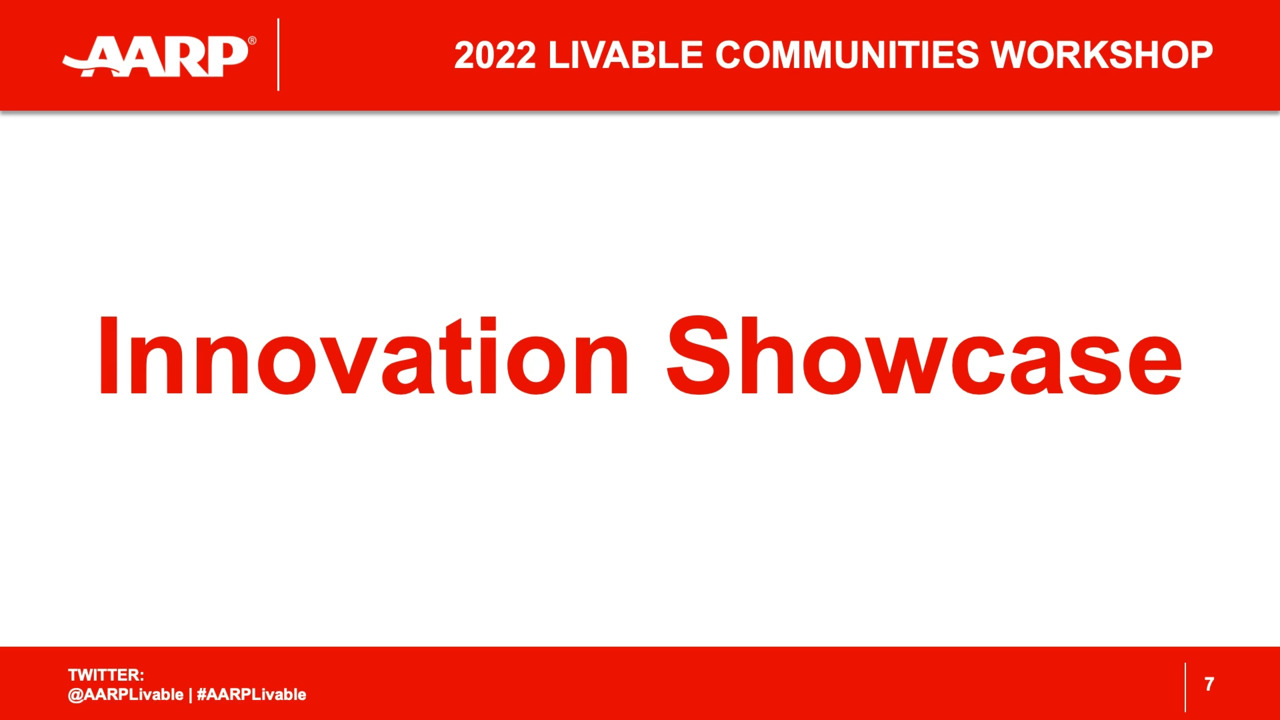 AARP®

2022 LIVABLE COMMUNITIES WORKSHOP

Innovation Showcase

TWITTER:
@AARPLivable | #AARPLivable

7